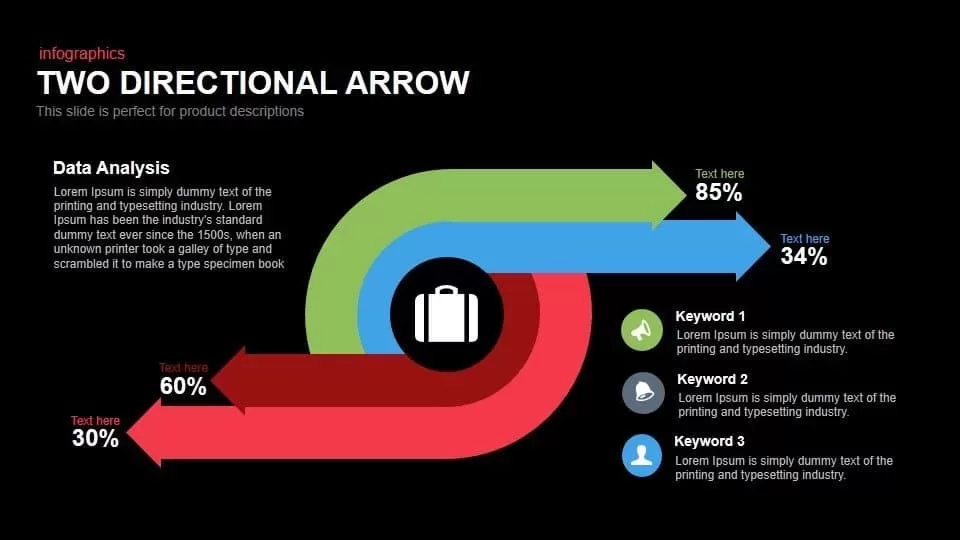 infographics

TWO DIRECTIONAL ARROW

This slide is perfect for product descriptions

Data Analysis

Lorem Ipsum is simply dummy text of the printing and typesetting industry. Lorem Ipsum has been the industry's standard dummy text ever since the 1500s, when an unknown printer took a galley of type and scrambled it to make a type specimen book

Text here
85%

Text here
34%

Text here
60%

Text here
30%

Keyword 1
Lorem Ipsum is simply dummy text of the printing and typesetting industry.

Keyword 2
Lorem Ipsum is simply dummy text of the printing and typesetting industry.

Keyword 3
Lorem Ipsum is simply dummy text of the printing and typesetting industry.